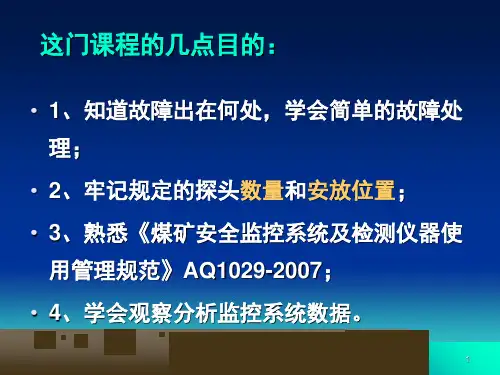 这门课程的几点目的：

• 1、知道故障出在何处，学会简单的故障处理；

• 2、牢记规定的探头数量和安放位置；

• 3、熟悉《煤矿安全监控系统及检测仪器使用管理规范》AQ1029-2007；

• 4、学会观察分析监控系统数据。

1